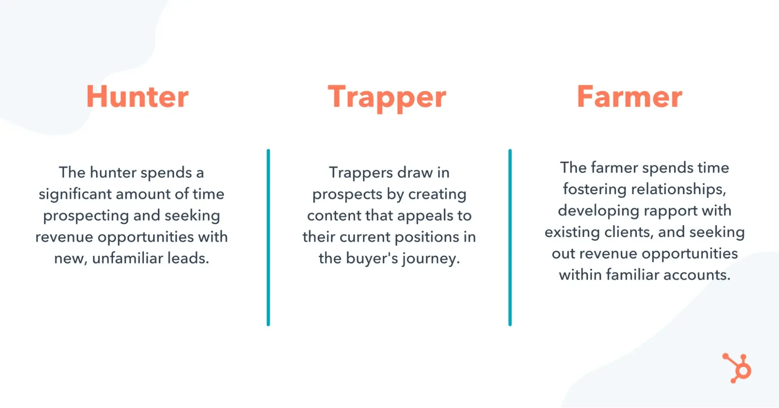 Hunter

The hunter spends a significant amount of time prospecting and seeking revenue opportunities with new, unfamiliar leads.

Trapper

Trappers draw in prospects by creating content that appeals to their current positions in the buyer's journey.

Farmer

The farmer spends time fostering relationships, developing rapport with existing clients, and seeking out revenue opportunities within familiar accounts.